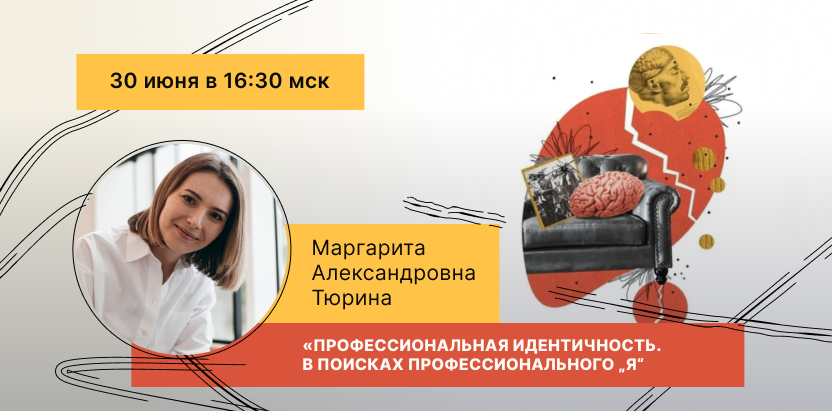 30 июня в 16:30 мск

Маргарита Александровна Тюрина

«ПРОФЕССИОНАЛЬНАЯ ИДЕНТИЧНОСТЬ. В ПОИСКАХ ПРОФЕССИОНАЛЬНОГО „Я“